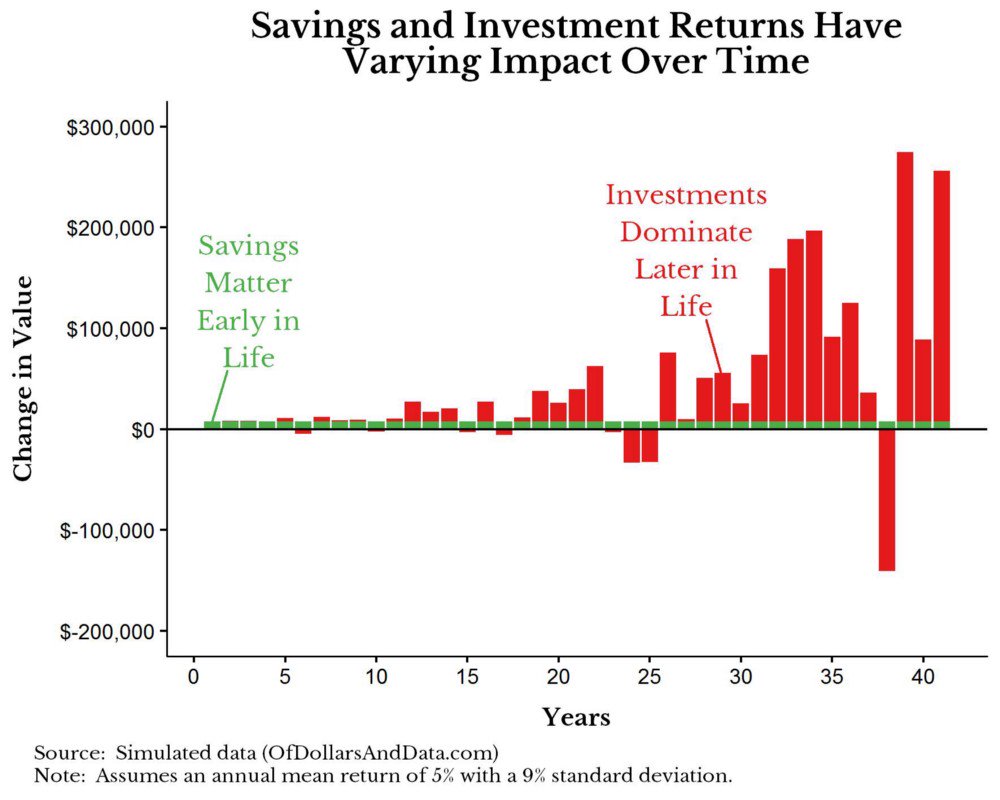 Savings and Investment Returns Have Varying Impact Over Time

Change in Value

$300,000
$200,000
$100,000
$0
$-100,000
$-200,000

Savings Matter Early in Life

Investments Dominate Later in Life

0 5 10 15 20 25 30 35 40

Years

Source: Simulated data (OfDollarsAndData.com)
Note: Assumes an annual mean return of 5% with a 9% standard deviation.